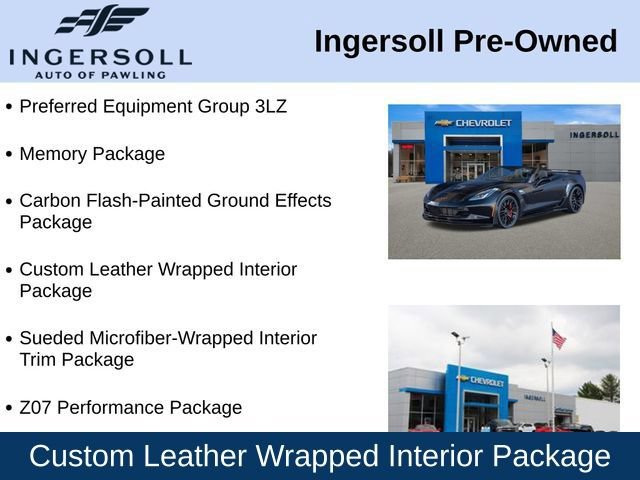 INGERSOLL
AUTO OF PAWLING

Ingersoll Pre-Owned

• Preferred Equipment Group 3LZ

• Memory Package

• Carbon Flash-Painted Ground Effects Package

• Custom Leather Wrapped Interior Package

• Sueded Microfiber-Wrapped Interior Trim Package

• Z07 Performance Package

CHEVROLET
INGERSOLL

CHEVROLET
INGERSOLL

Custom Leather Wrapped Interior Package